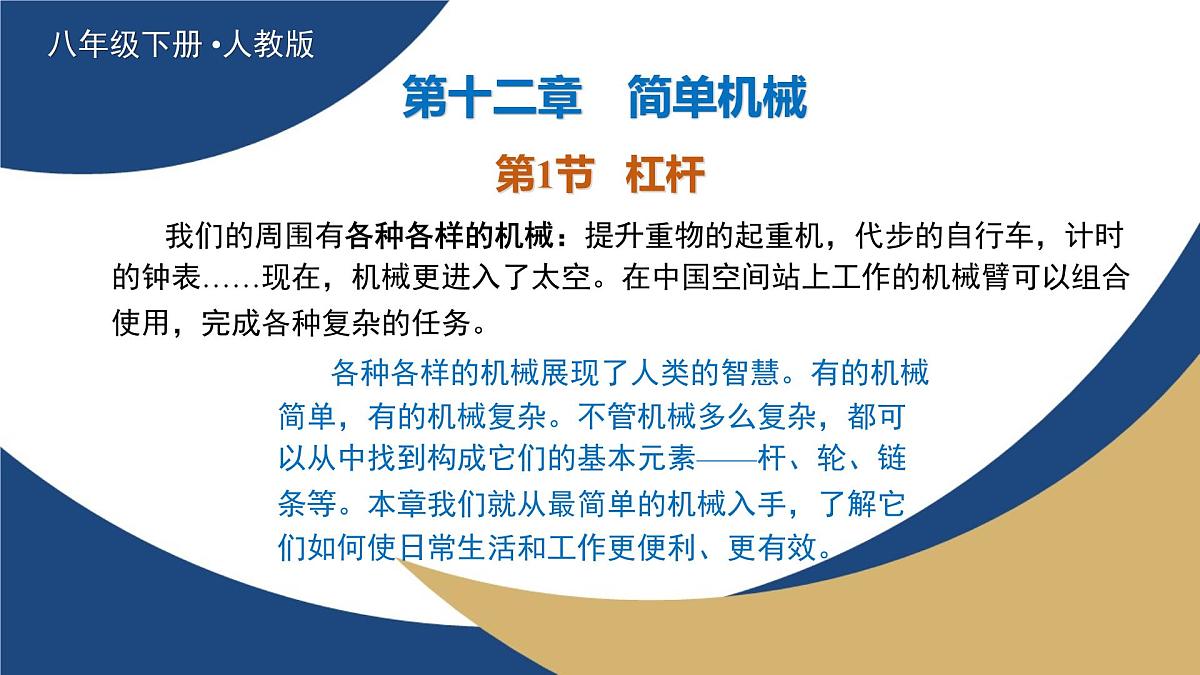 八年级下册 •人教版

第十二章 简单机械

第1节 杠杆

我们的周围有各种各样的机械：提升重物的起重机，代步的自行车，计时的钟表……现在，机械更进入了太空。在中国空间站上工作的机械臂可以组合使用，完成各种复杂的任务。

各种各样的机械展现了人类的智慧。有的机械简单，有的机械复杂。不管机械多么复杂，都可以从中找到构成它们的基本元素——杆、轮、链条等。本章我们就从最简单的机械入手，了解它们如何使日常生活和工作更便利、更有效。